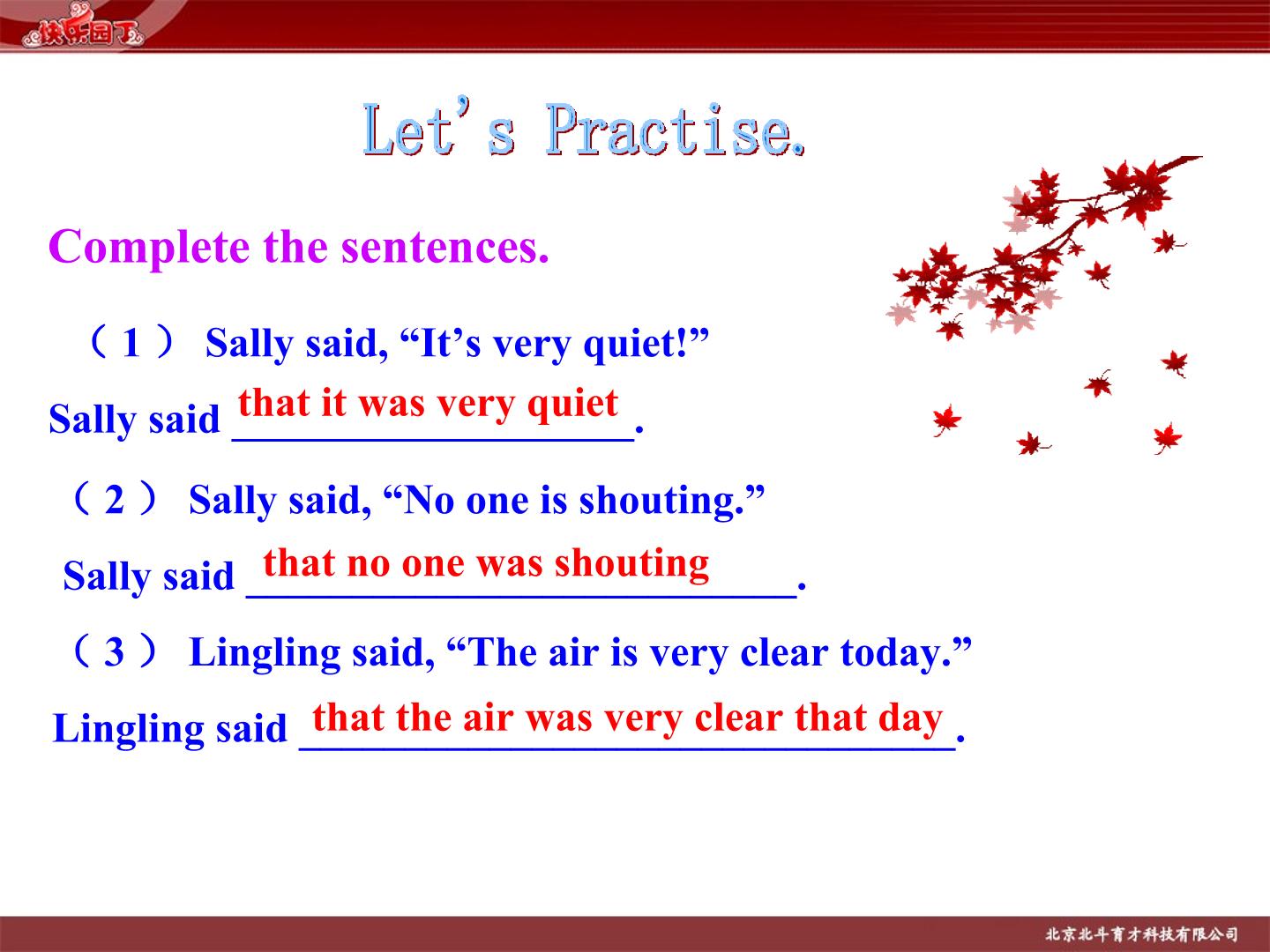 快乐园丁

Let's Practise.

Complete the sentences.

（1） Sally said, “It’s very quiet!”
Sally said that it was very quiet.

（2） Sally said, “No one is shouting.”
Sally said that no one was shouting.

（3） Lingling said, “The air is very clear today.”
Lingling said that the air was very clear that day.

北京北斗育才科技有限公司